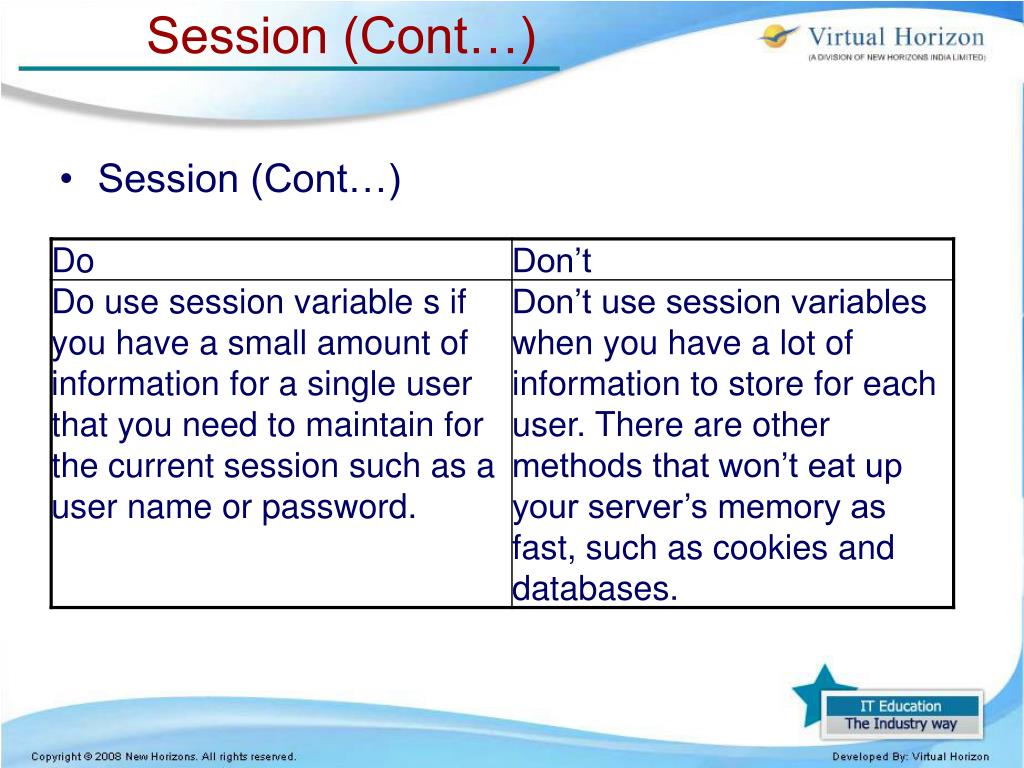 Session (Cont…)

Virtual Horizon
(A DIVISION OF NEW HORIZONS INDIA LIMITED)

• Session (Cont…)

| Do | Don’t |
|---|---|
| Do use session variable s if you have a small amount of information for a single user that you need to maintain for the current session such as a user name or password. | Don’t use session variables when you have a lot of information to store for each user. There are other methods that won’t eat up your server’s memory as fast, such as cookies and databases. |

IT Education
The Industry way

Copyright © 2008 New Horizons. All rights reserved.

Developed By: Virtual Horizon